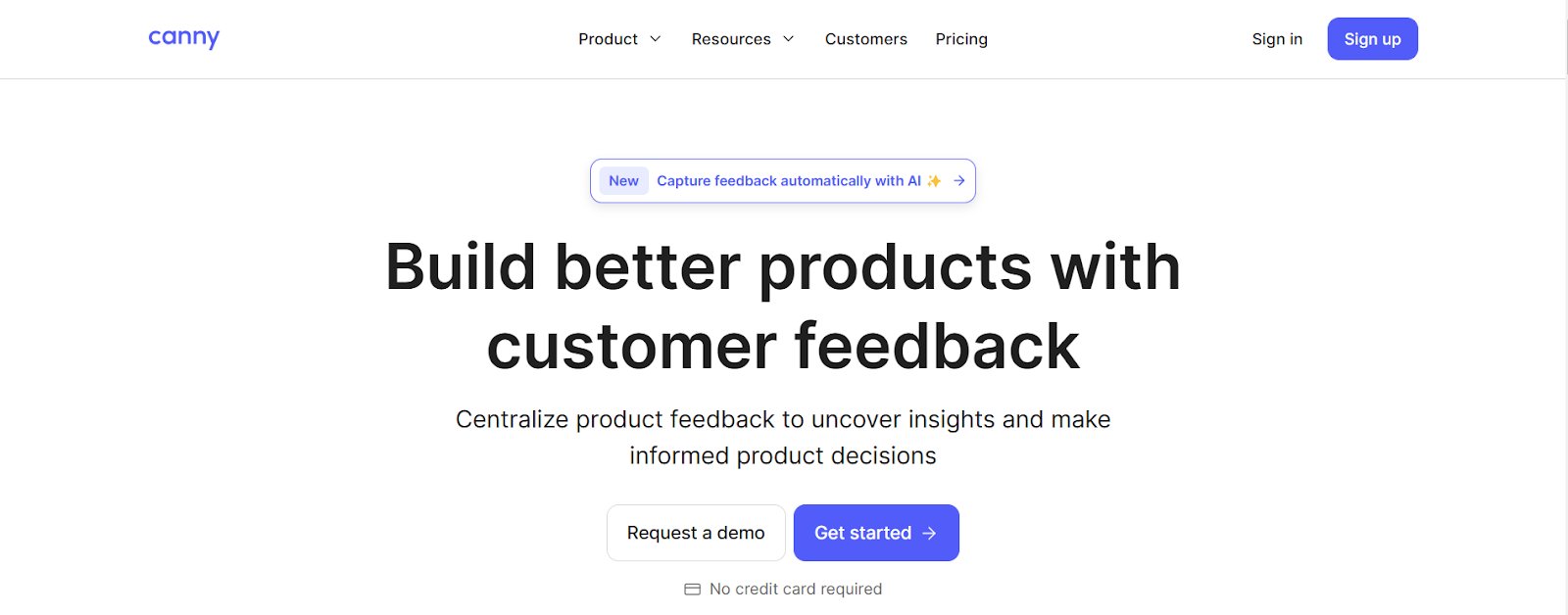 canny

Product Resources Customers Pricing

Sign in Sign up

New Capture feedback automatically with AI ✨ →

Build better products with customer feedback

Centralize product feedback to uncover insights and make informed product decisions

Request a demo Get started →

No credit card required